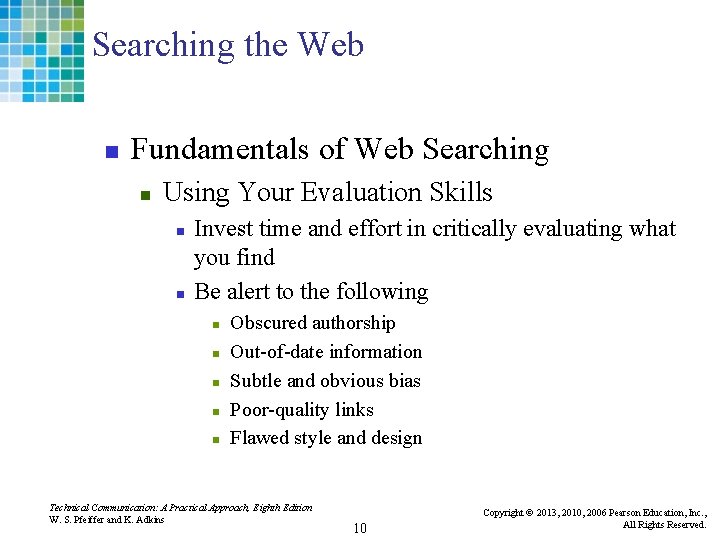 Searching the Web

- Fundamentals of Web Searching
  - Using Your Evaluation Skills
    - Invest time and effort in critically evaluating what you find
    - Be alert to the following
      - Obscured authorship
      - Out-of-date information
      - Subtle and obvious bias
      - Poor-quality links
      - Flawed style and design

Technical Communication: A Practical Approach, Eighth Edition
W. S. Pfeiffer and K. Adkins

10

Copyright © 2013, 2010, 2006 Pearson Education, Inc., All Rights Reserved.